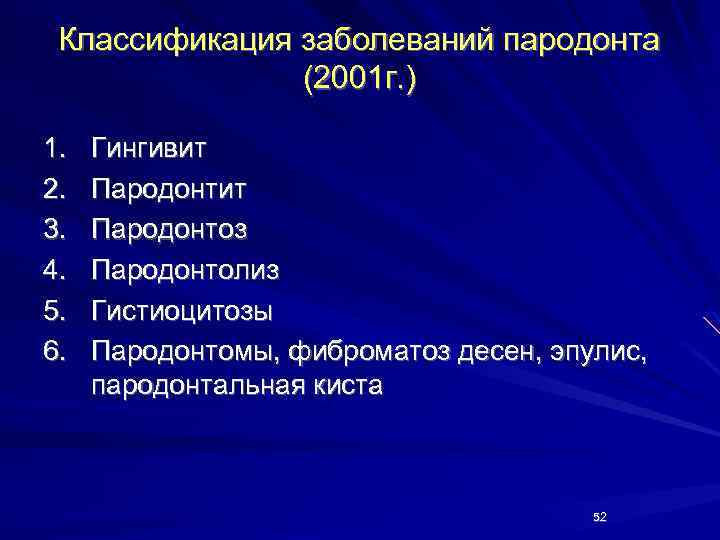 Классификация заболеваний пародонта (2001г.)

1. Гингивит
2. Пародонтит
3. Пародонтоз
4. Пародонтолиз
5. Гистиоцитозы
6. Пародонтомы, фиброматоз десен, эпулис, пародонтальная киста

52